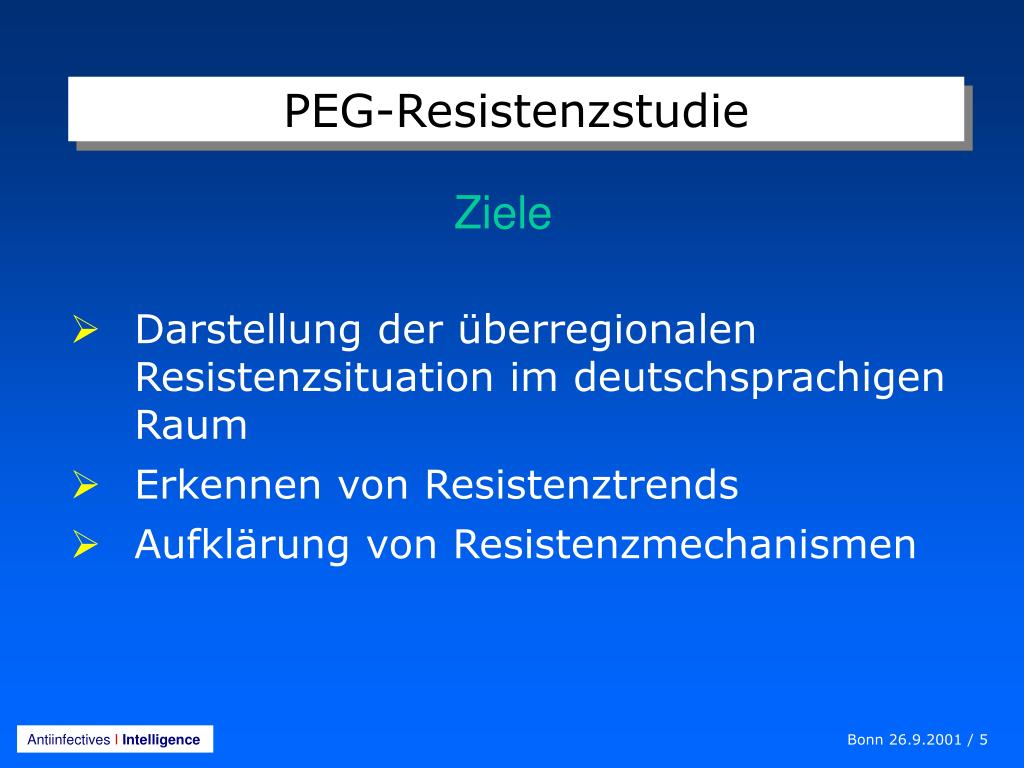 PEG-Resistenzstudie

Ziele

➢ Darstellung der überregionalen Resistenzsituation im deutschsprachigen Raum
➢ Erkennen von Resistenztrends
➢ Aufklärung von Resistenzmechanismen

Antiinfectives I Intelligence

Bonn 26.9.2001 / 5